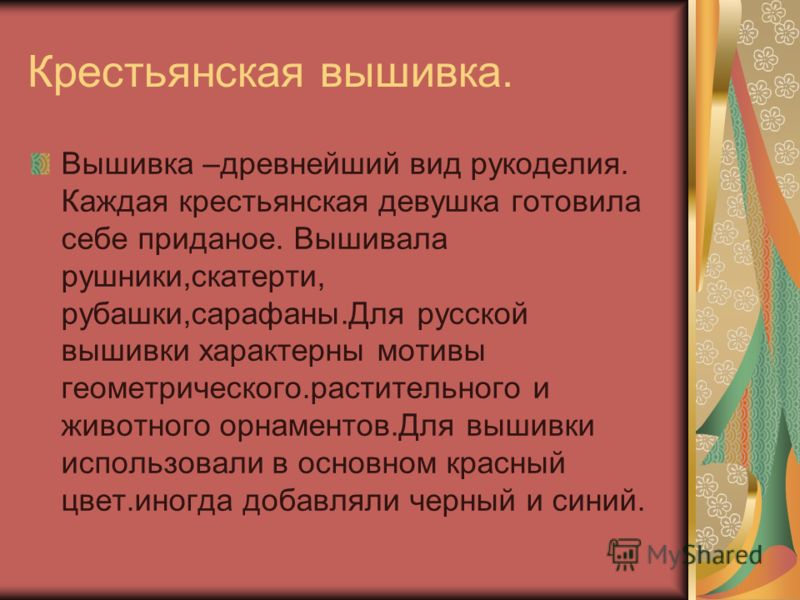 Крестьянская вышивка.

Вышивка –древнейший вид рукоделия. Каждая крестьянская девушка готовила себе приданое. Вышивала рушники,скатерти, рубашки,сарафаны.Для русской вышивки характерны мотивы геометрического.растительного и животного орнаментов.Для вышивки использовали в основном красный цвет.иногда добавляли черный и синий.

MyShared